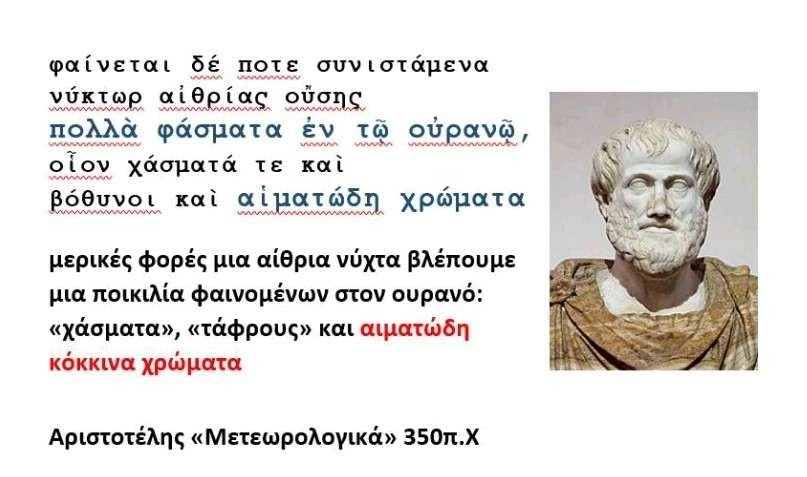 φαίνεται δέ ποτε συνιστάμενα νύκτωρ αἰθρίας οὔσης πολλὰ φάσματα ἐν τῷ οὐρανῷ, οἷον χάσματά τε καὶ βόθυνοι καὶ αἱματώδη χρώματα

μερικές φορές μια αίθρια νύχτα βλέπουμε μια ποικιλία φαινομένων στον ουρανό: «χάσματα», «τάφρους» και αιματώδη κόκκινα χρώματα

Αριστοτέλης «Μετεωρολογικά» 350π.Χ